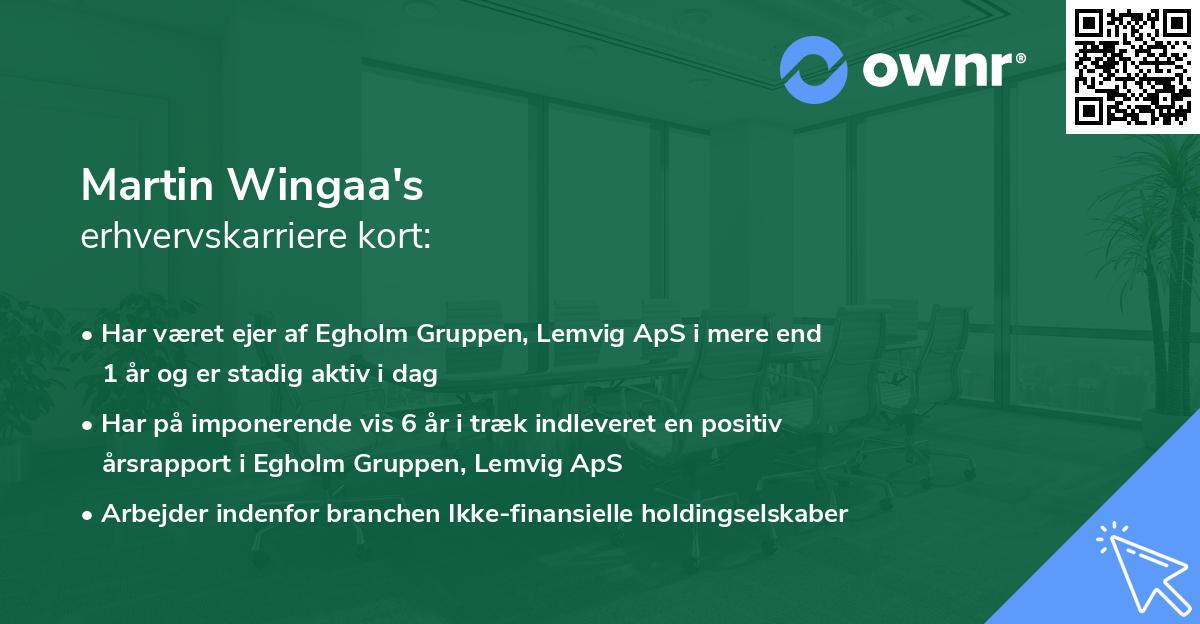 ownr®

Martin Wingaa's
erhvervskarriere kort:

• Har været ejer af Egholm Gruppen, Lemvig ApS i mere end 1 år og er stadig aktiv i dag

• Har på imponerende vis 6 år i træk indleveret en positiv årsrapport i Egholm Gruppen, Lemvig ApS

• Arbejder indenfor branchen Ikke-finansielle holdingselskaber